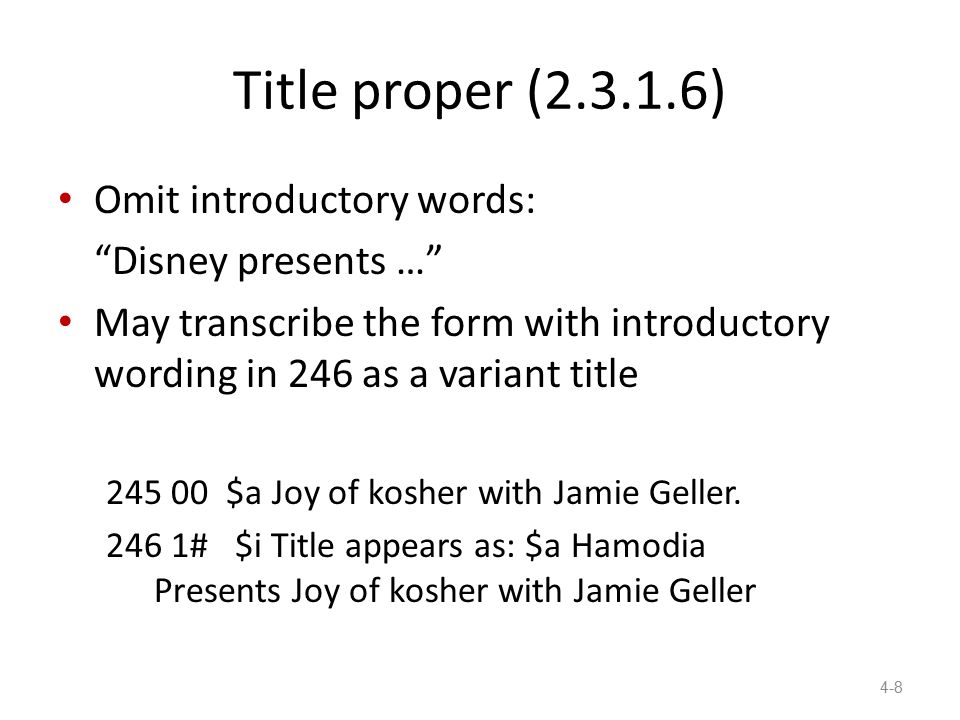 Title proper (2.3.1.6)

• Omit introductory words:
“Disney presents …”

• May transcribe the form with introductory wording in 246 as a variant title

245 00 \$a Joy of kosher with Jamie Geller.

246 1# \$i Title appears as: \$a Hamodia Presents Joy of kosher with Jamie Geller

4-8